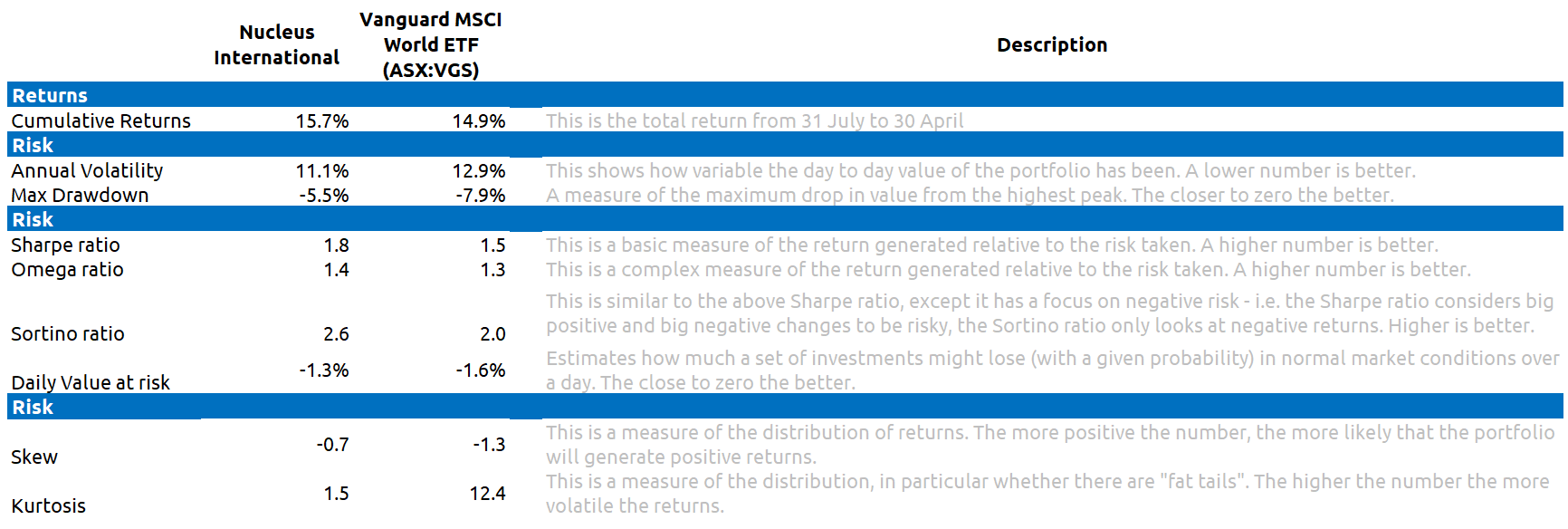 |  | Nucleus International | Vanguard MSCI World ETF (ASX:VGS) | Description |
|---|---|---|---|
| **Returns** | | | |
| Cumulative Returns | 15.7% | 14.9% | This is the total return from 31 July to 30 April |
| **Risk** | | | |
| Annual Volatility | 11.1% | 12.9% | This shows how variable the day to day value of the portfolio has been. A lower number is better. |
| Max Drawdown | -5.5% | -7.9% | A measure of the maximum drop in value from the highest peak. The closer to zero the better. |
| **Risk** | | | |
| Sharpe ratio | 1.8 | 1.5 | This is a basic measure of the return generated relative to the risk taken. A higher number is better. |
| Omega ratio | 1.4 | 1.3 | This is a complex measure of the return generated relative to the risk taken. A higher number is better. |
| Sortino ratio | 2.6 | 2.0 | This is similar to the above Sharpe ratio, except it has a focus on negative risk - i.e. the Sharpe ratio considers big positive and big negative changes to be risky, the Sortino ratio only looks at negative returns. Higher is better. |
| Daily Value at risk | -1.3% | -1.6% | Estimates how much a set of investments might lose (with a given probability) in normal market conditions over a day. The close to zero the better. |
| **Risk** | | | |
| Skew | -0.7 | -1.3 | This is a measure of the distribution of returns. The more positive the number, the more likely that the portfolio will generate positive returns. |
| Kurtosis | 1.5 | 12.4 | This is a measure of the distribution, in particular whether there are "fat tails". The higher the number the more volatile the returns. |